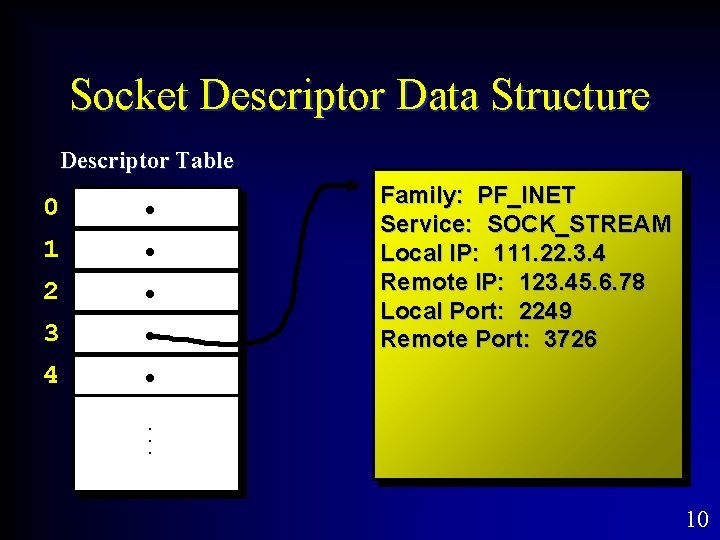 Socket Descriptor Data Structure

Descriptor Table

0
1
2
3
4

Family: PF_INET
Service: SOCK_STREAM
Local IP: 111.22.3.4
Remote IP: 123.45.6.78
Local Port: 2249
Remote Port: 3726

10